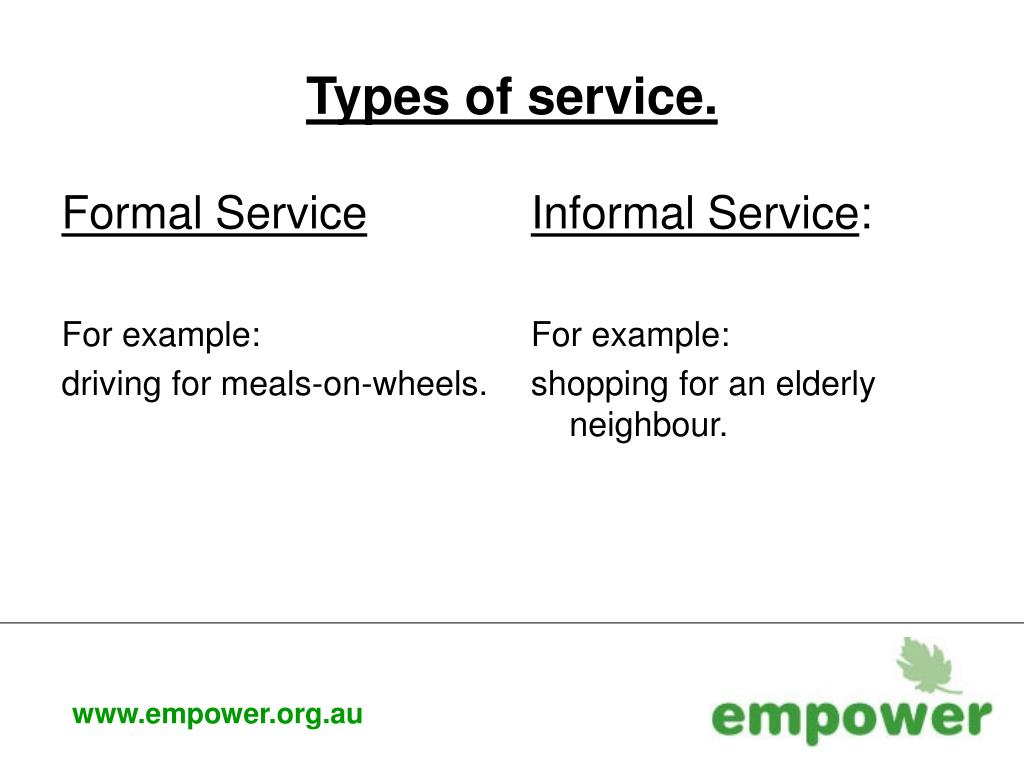 Types of service.

Formal Service

For example:
driving for meals-on-wheels.

Informal Service:

For example:
shopping for an elderly neighbour.

www.empower.org.au

empower